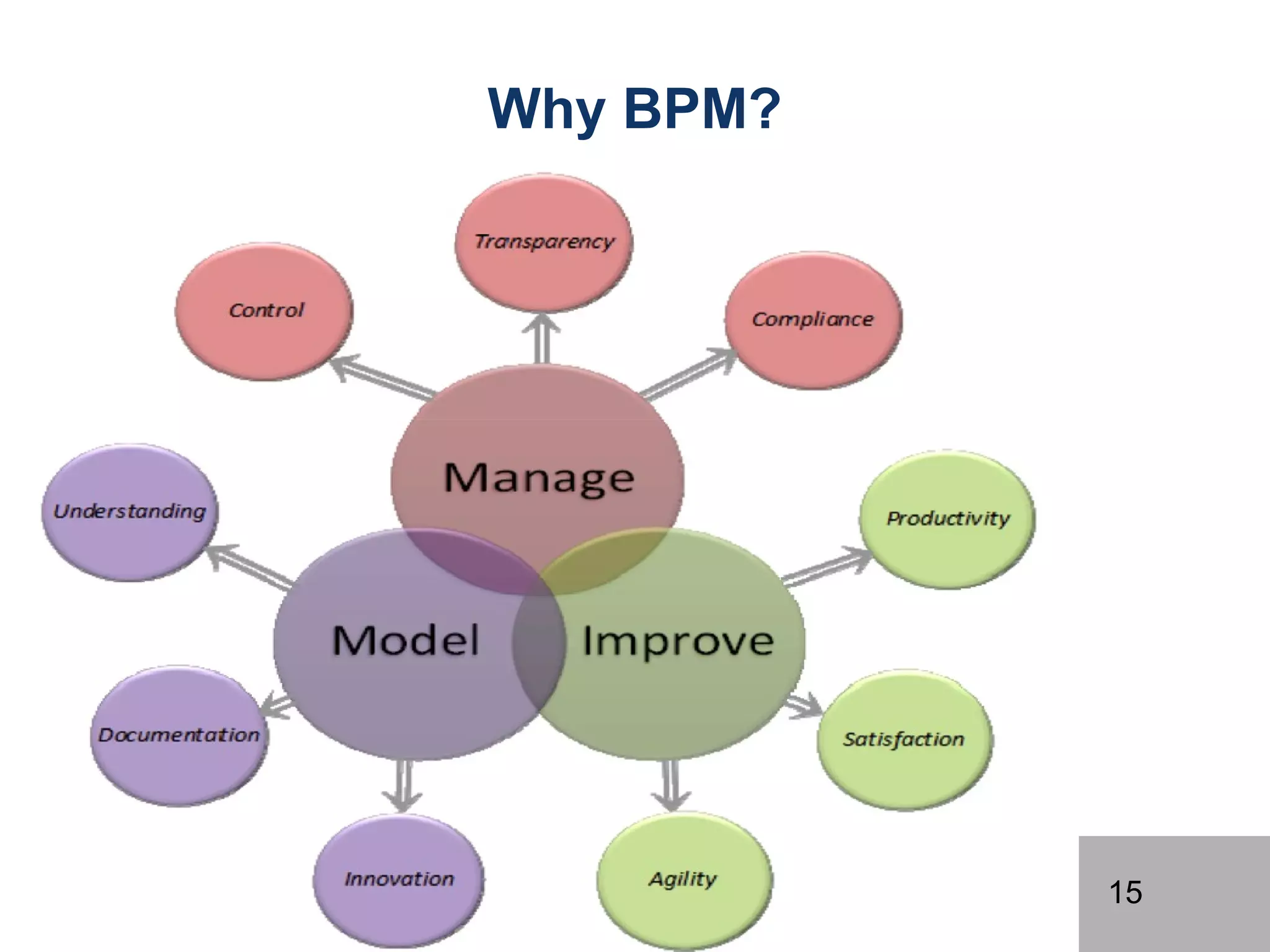 Why BPM?

Transparency

Control

Compliance

Manage

Understanding

Productivity

Model

Improve

Documentation

Satisfaction

Innovation

Agility

15